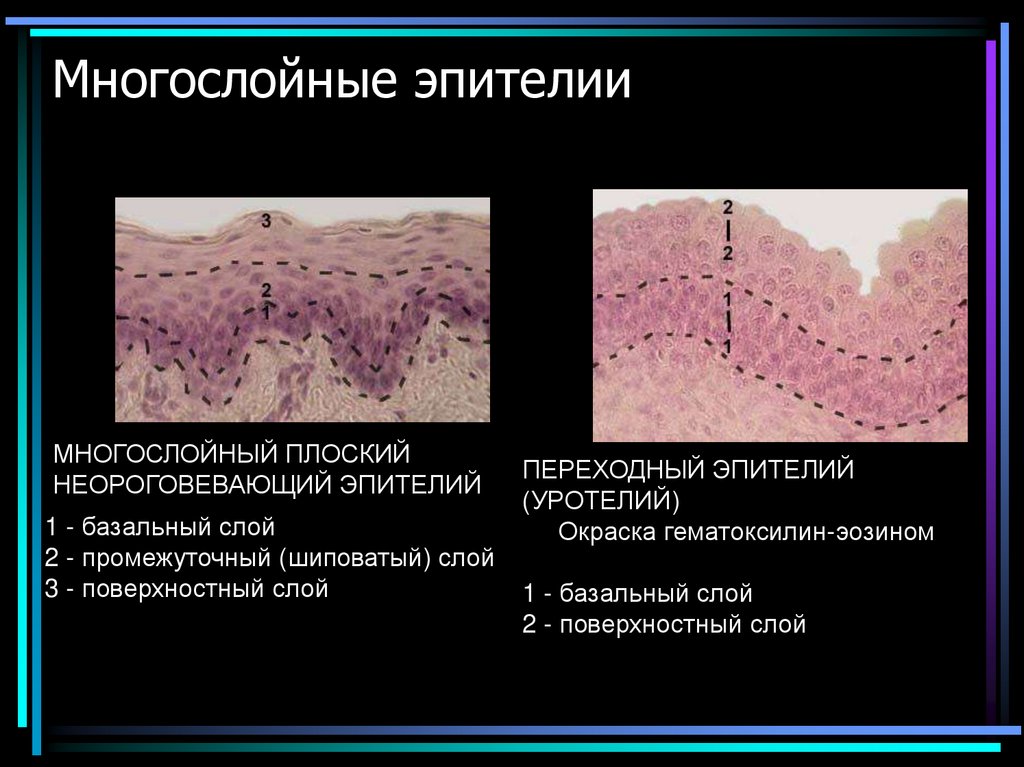 Многослойные эпителии

3

2

1

2

2

1

1

МНОГОСЛОЙНЫЙ ПЛОСКИЙ НЕОРОГОВЕВАЮЩИЙ ЭПИТЕЛИЙ

1 - базальный слой
2 - промежуточный (шиповатый) слой
3 - поверхностный слой

ПЕРЕХОДНЫЙ ЭПИТЕЛИЙ (УРОТЕЛИЙ)

Окраска гематоксилин-эозином

1 - базальный слой
2 - поверхностный слой